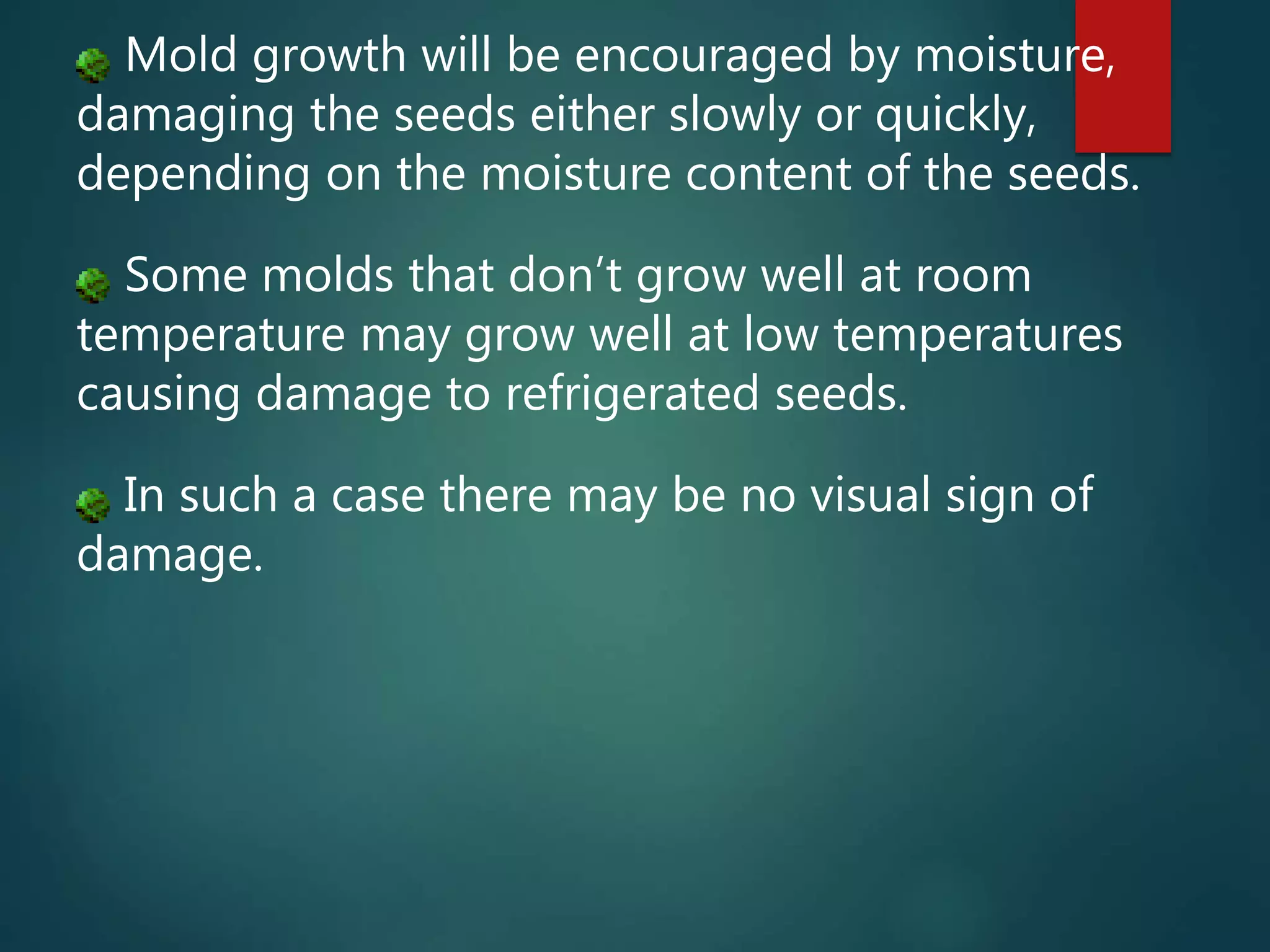 Mold growth will be encouraged by moisture, damaging the seeds either slowly or quickly, depending on the moisture content of the seeds.

Some molds that don’t grow well at room temperature may grow well at low temperatures causing damage to refrigerated seeds.

In such a case there may be no visual sign of damage.